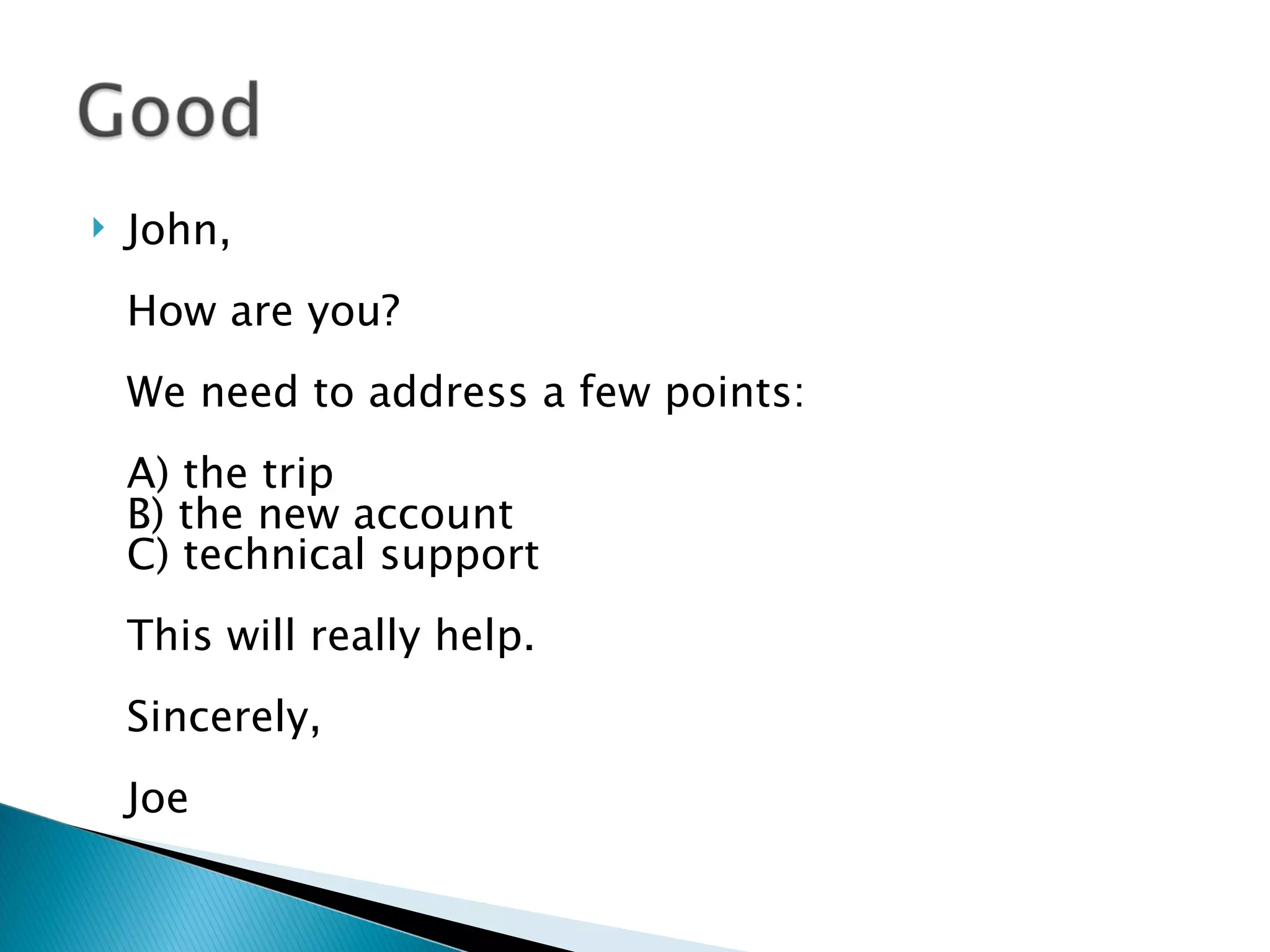 Good

John,

How are you?

We need to address a few points:

A) the trip
B) the new account
C) technical support

This will really help.

Sincerely,

Joe